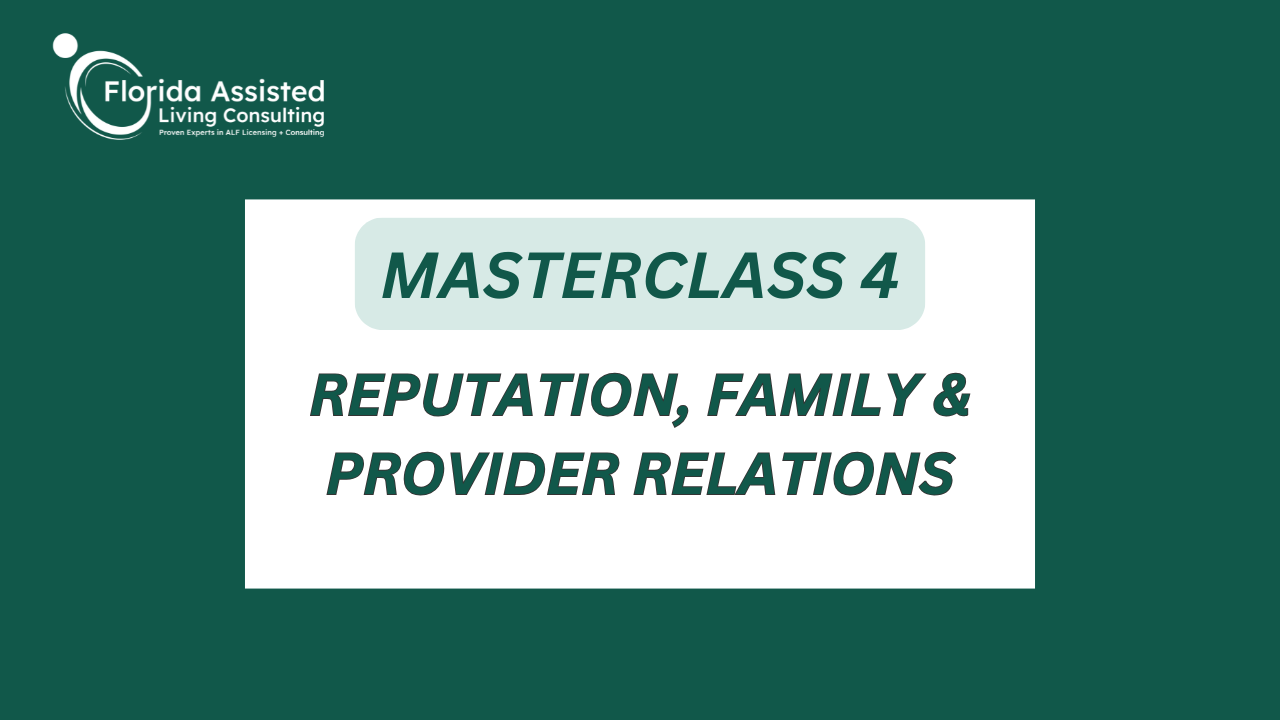 Florida Assisted
Living Consulting
Proven Experts in ALF Licensing + Consulting

MASTERCLASS 4

REPUTATION, FAMILY & PROVIDER RELATIONS